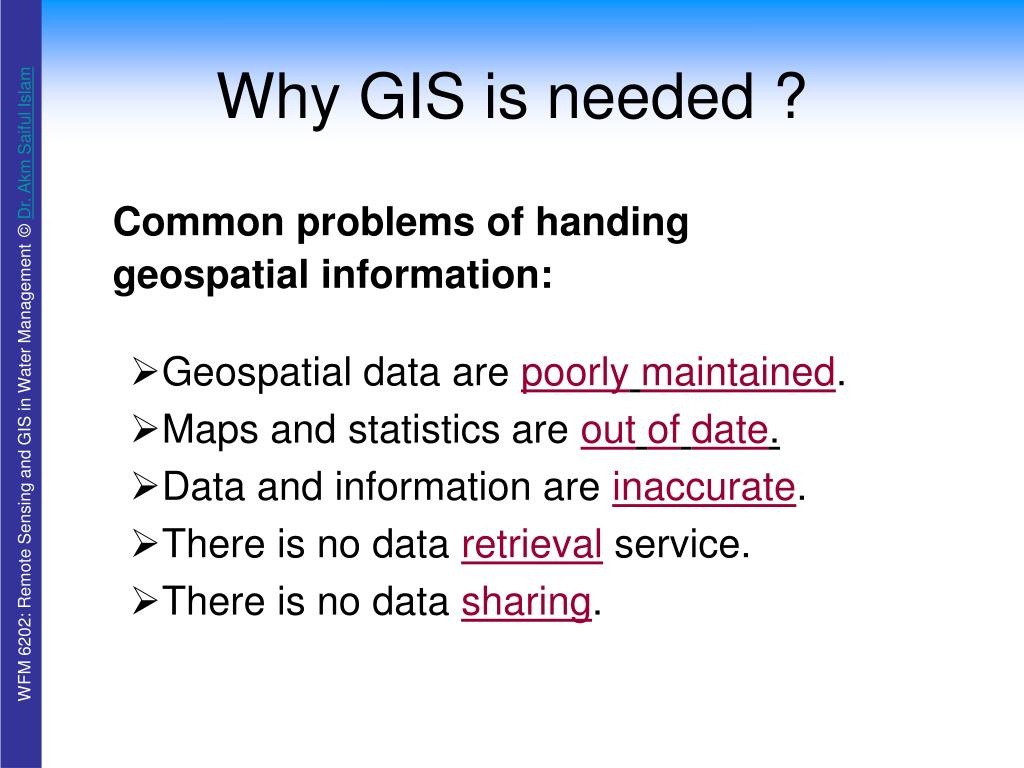 WFM 6202: Remote Sensing and GIS in Water Management © Dr. Akm Saiful Islam

Why GIS is needed ?

Common problems of handing geospatial information:

➢Geospatial data are poorly maintained.
➢Maps and statistics are out of date.
➢Data and information are inaccurate.
➢There is no data retrieval service.
➢There is no data sharing.